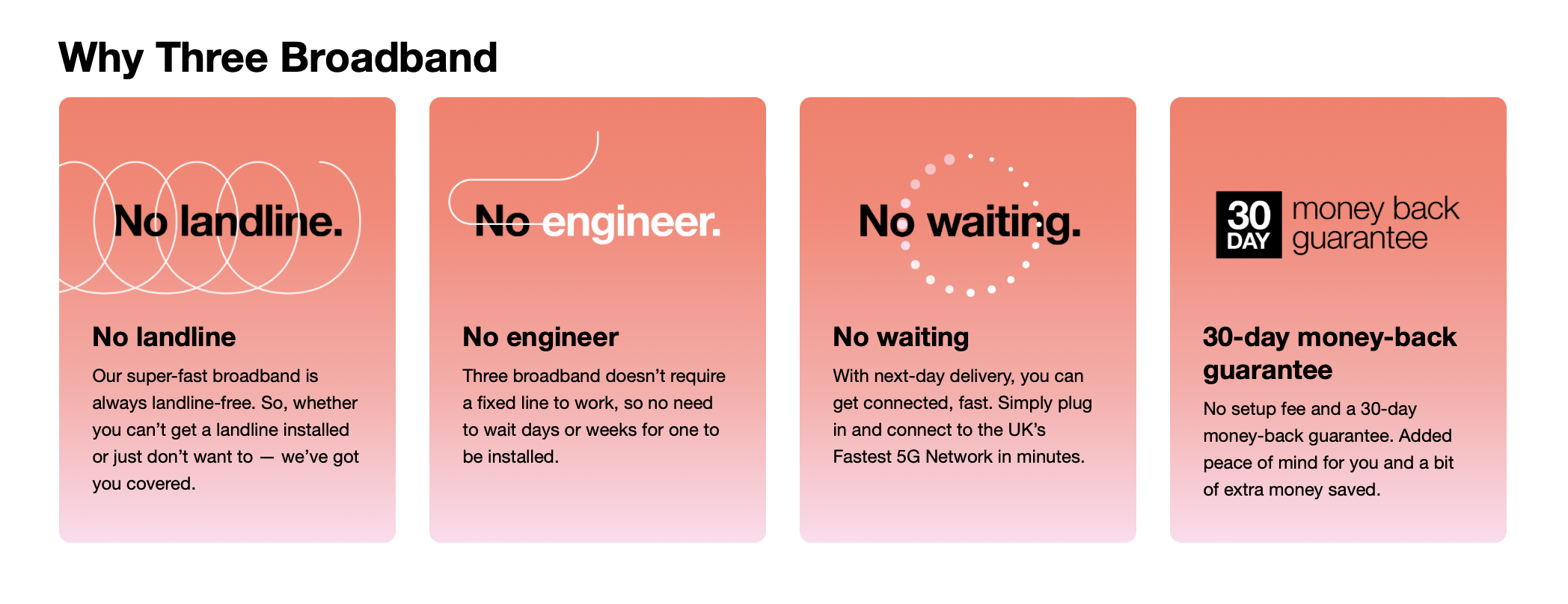 Why Three Broadband

No landline.

No landline

Our super-fast broadband is always landline-free. So, whether you can't get a landline installed or just don't want to — we've got you covered.

No engineer.

No engineer

Three broadband doesn't require a fixed line to work, so no need to wait days or weeks for one to be installed.

No waiting.

No waiting

With next-day delivery, you can get connected, fast. Simply plug in and connect to the UK's Fastest 5G Network in minutes.

30 DAY money back guarantee

30-day money-back guarantee

No setup fee and a 30-day money-back guarantee. Added peace of mind for you and a bit of extra money saved.